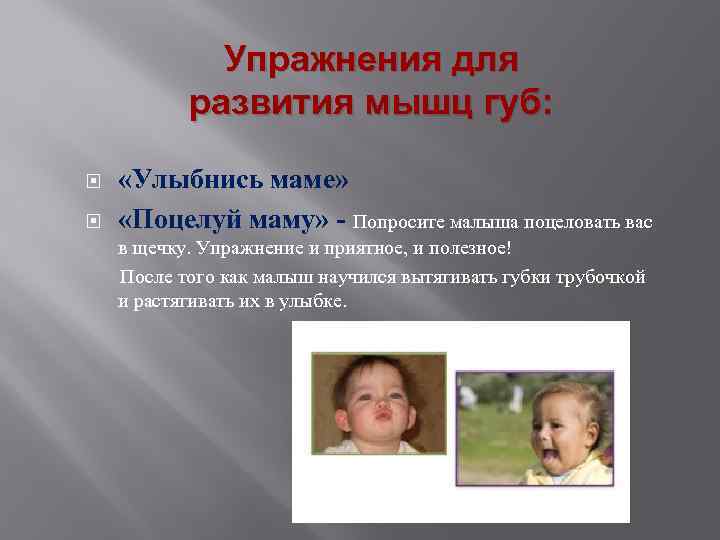 Упражнения для развития мышц губ:

«Улыбнись маме»

«Поцелуй маму» - Попросите малыша поцеловать вас в щечку. Упражнение и приятное, и полезное!

После того как малыш научился вытягивать губки трубочкой и растягивать их в улыбке.